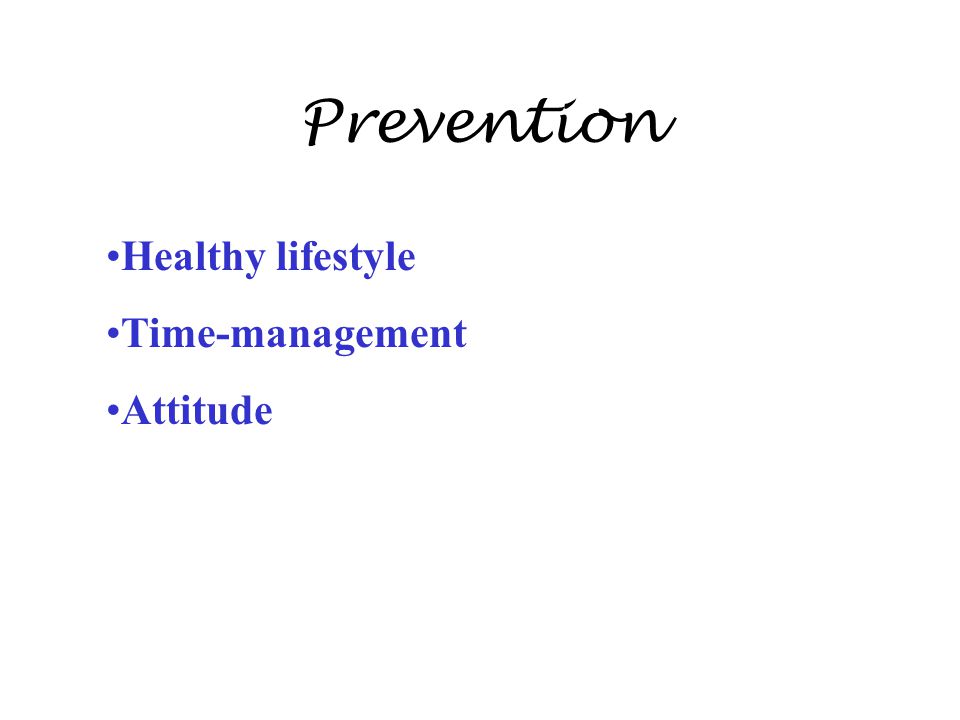 Prevention

•Healthy lifestyle

•Time-management

•Attitude